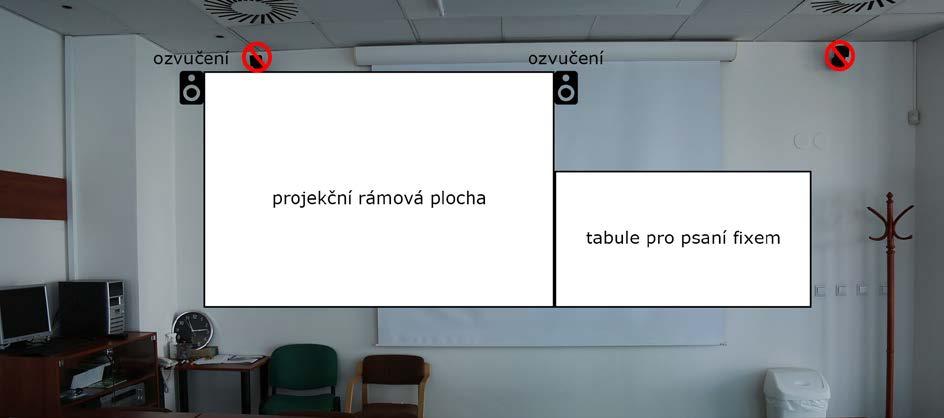 ozvučení

ozvučení

projekční rámová plocha

tabule pro psaní fixem